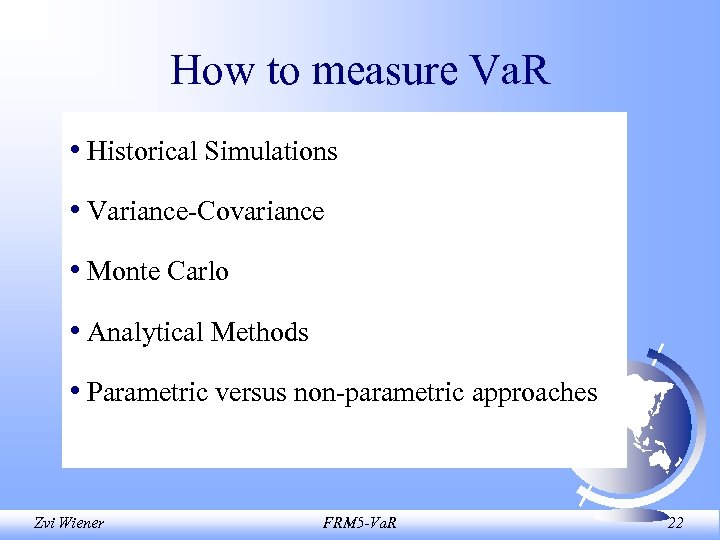 How to measure VaR

• Historical Simulations

• Variance-Covariance

• Monte Carlo

• Analytical Methods

• Parametric versus non-parametric approaches

Zvi Wiener FRM5-VaR 22